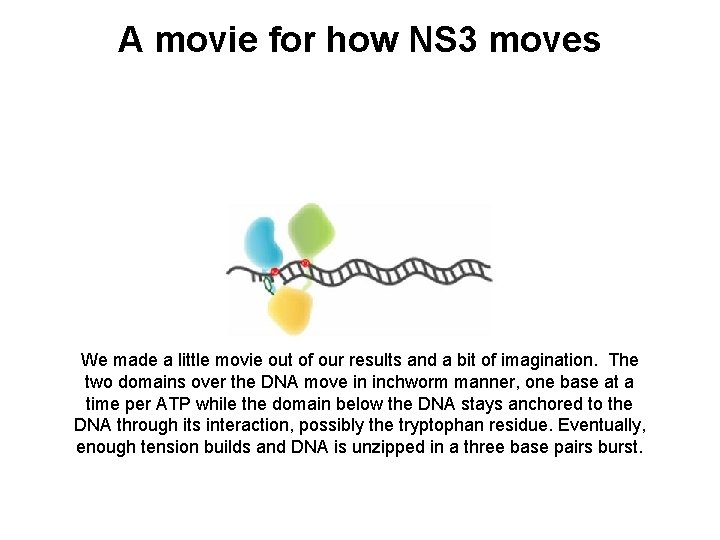 A movie for how NS3 moves

We made a little movie out of our results and a bit of imagination. The two domains over the DNA move in inchworm manner, one base at a time per ATP while the domain below the DNA stays anchored to the DNA through its interaction, possibly the tryptophan residue. Eventually, enough tension builds and DNA is unzipped in a three base pairs burst.